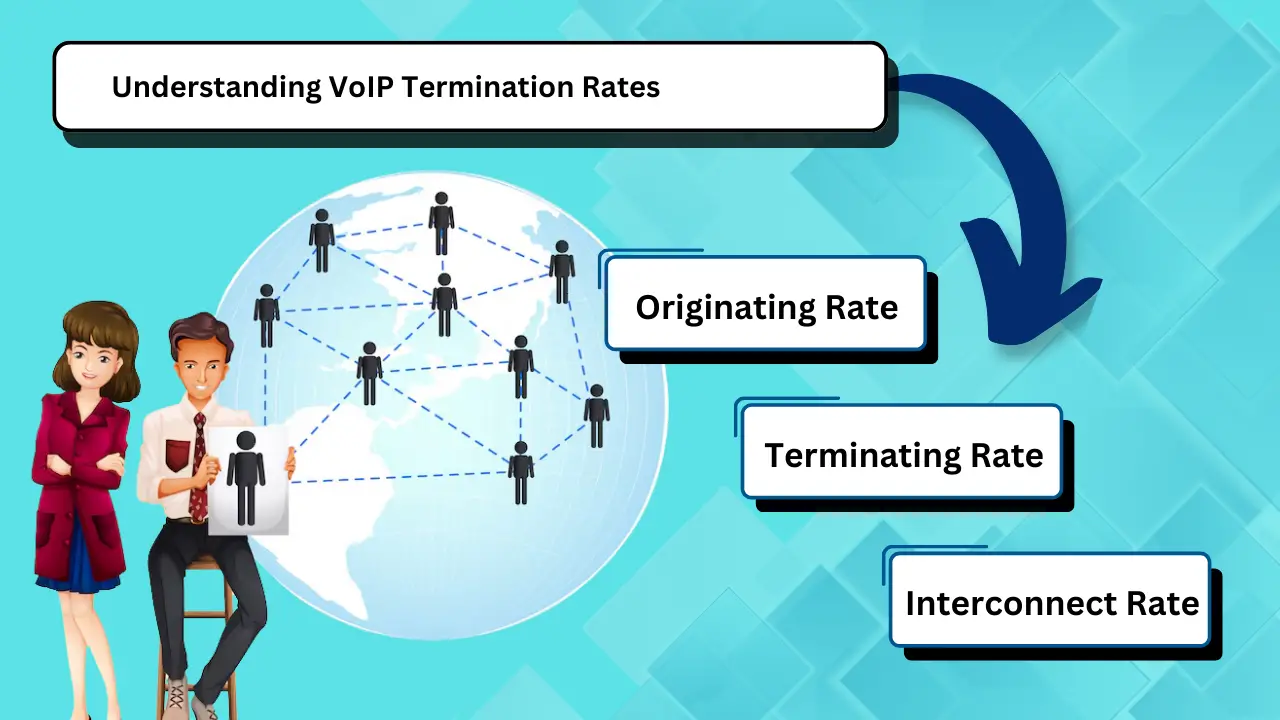 Understanding VoIP Termination Rates

Originating Rate

Terminating Rate

Interconnect Rate